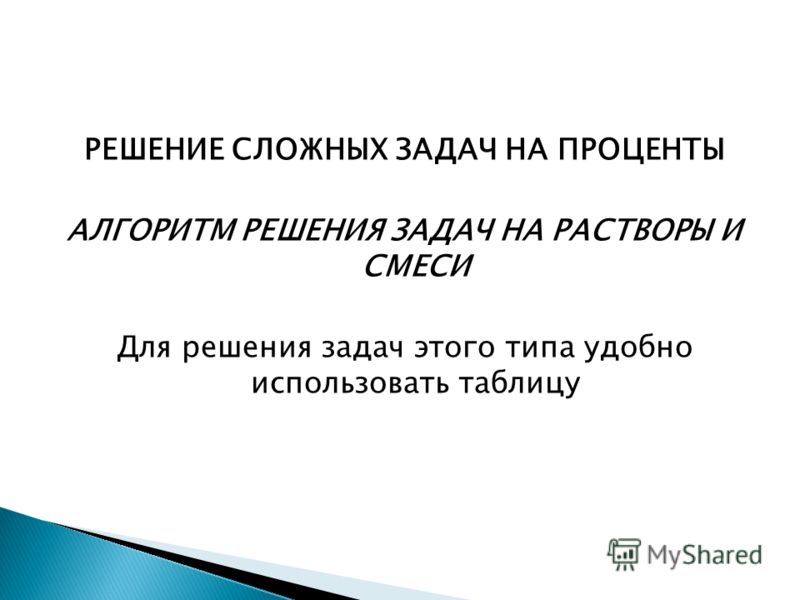 РЕШЕНИЕ СЛОЖНЫХ ЗАДАЧ НА ПРОЦЕНТЫ

АЛГОРИТМ РЕШЕНИЯ ЗАДАЧ НА РАСТВОРЫ И СМЕСИ

Для решения задач этого типа удобно использовать таблицу

MyShared